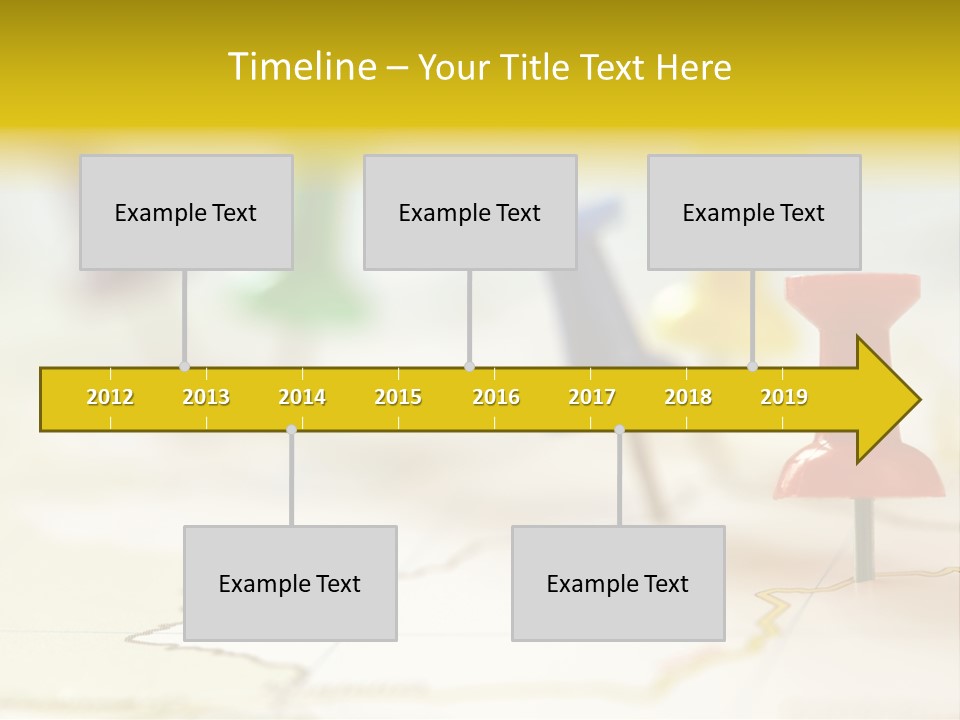 Timeline – Your Title Text Here

Example Text

Example Text

Example Text

2012 2013 2014 2015 2016 2017 2018 2019

Example Text

Example Text